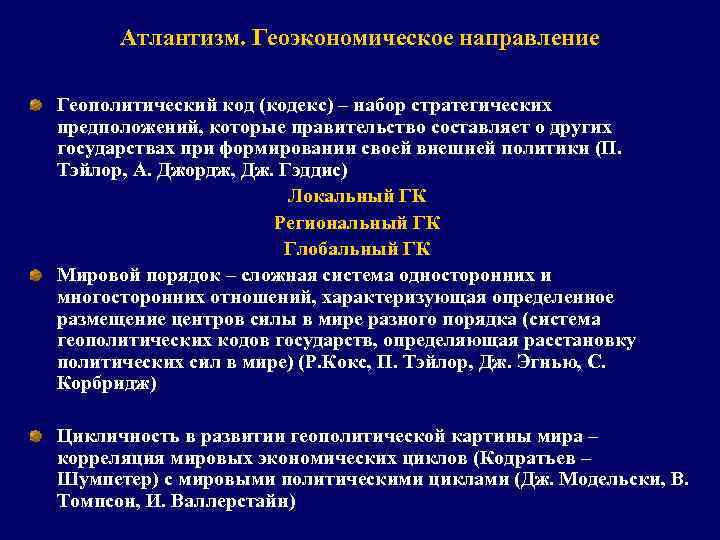 Атлантизм. Геоэкономическое направление

Геополитический код (кодекс) – набор стратегических предположений, которые правительство составляет о других государствах при формировании своей внешней политики (П. Тэйлор, А. Джордж, Дж. Гэддис)

Локальный ГК

Региональный ГК

Глобальный ГК

Мировой порядок – сложная система односторонних и многосторонних отношений, характеризующая определенное размещение центров силы в мире разного порядка (система геополитических кодов государств, определяющая расстановку политических сил в мире) (Р.Кокс, П. Тэйлор, Дж. Эгнью, С. Корбридж)

Цикличность в развитии геополитической картины мира – корреляция мировых экономических циклов (Кодратьев – Шумпетер) с мировыми политическими циклами (Дж. Модельски, В. Томпсон, И. Валлерстайн)